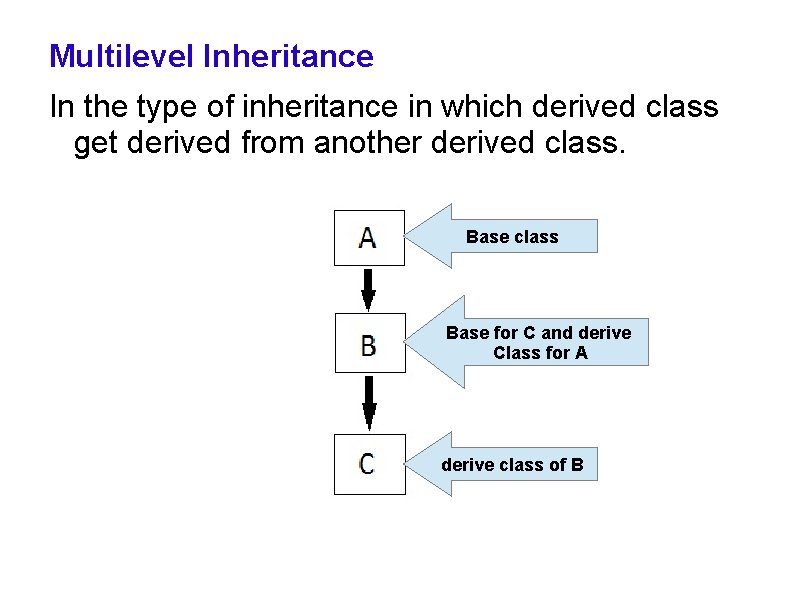 Multilevel Inheritance

In the type of inheritance in which derived class get derived from another derived class.

A

Base class

B

Base for C and derive Class for A

C

derive class of B